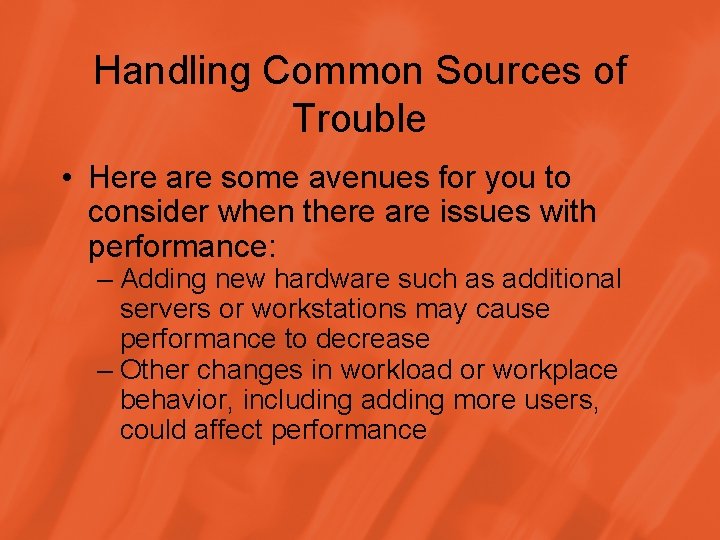 Handling Common Sources of Trouble

• Here are some avenues for you to consider when there are issues with performance:
– Adding new hardware such as additional servers or workstations may cause performance to decrease
– Other changes in workload or workplace behavior, including adding more users, could affect performance